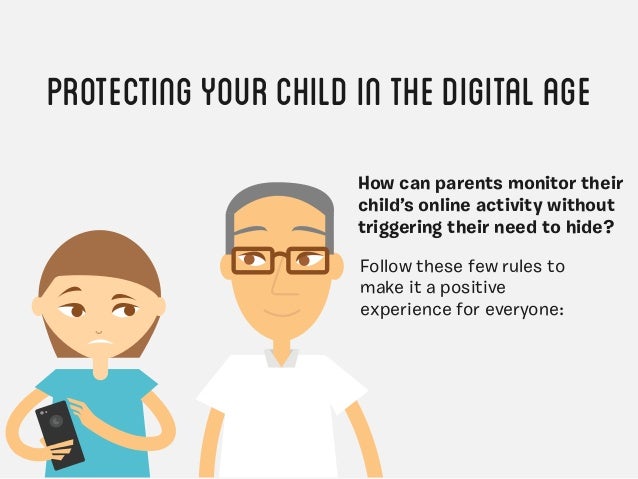 PROTECTING YOUR CHILD IN THE DIGITAL AGE

How can parents monitor their child's online activity without triggering their need to hide?

Follow these few rules to make it a positive experience for everyone: